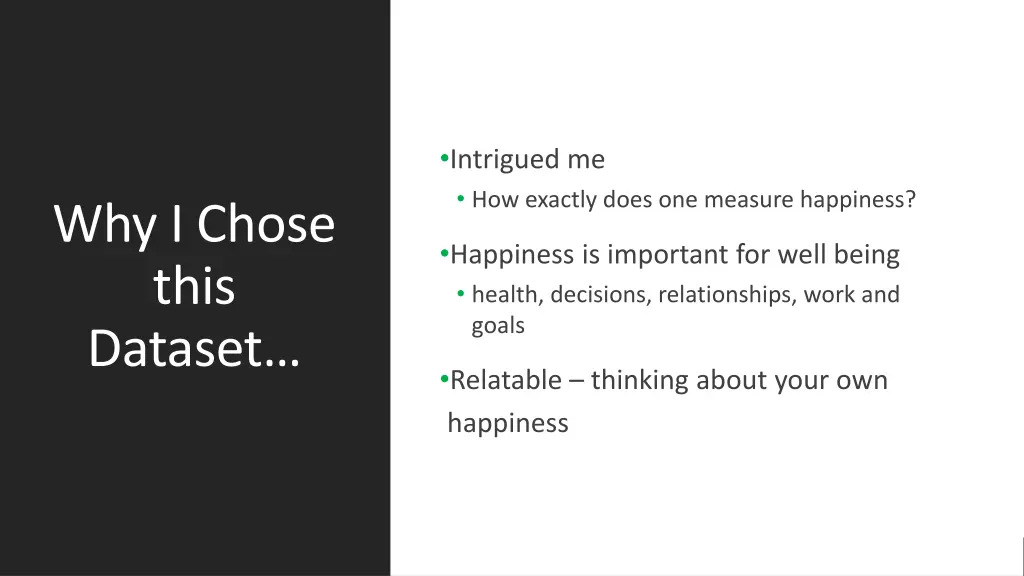 Why I Chose this Dataset…

•Intrigued me
• How exactly does one measure happiness?

•Happiness is important for well being
• health, decisions, relationships, work and goals

•Relatable – thinking about your own happiness